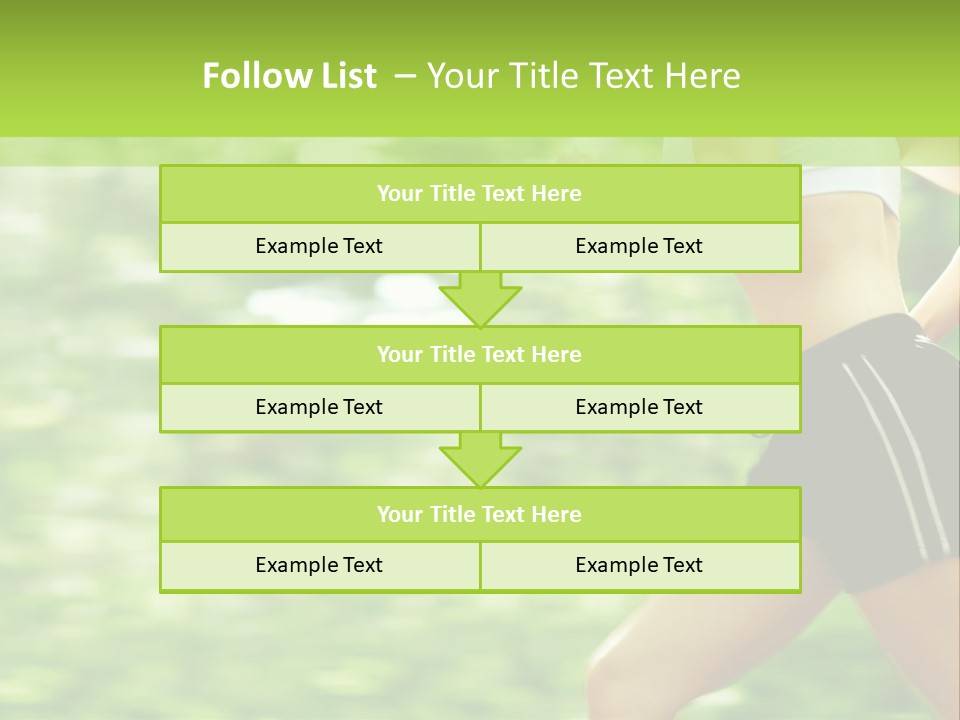 Follow List – Your Title Text Here

Your Title Text Here

Example Text

Example Text

Your Title Text Here

Example Text

Example Text

Your Title Text Here

Example Text

Example Text